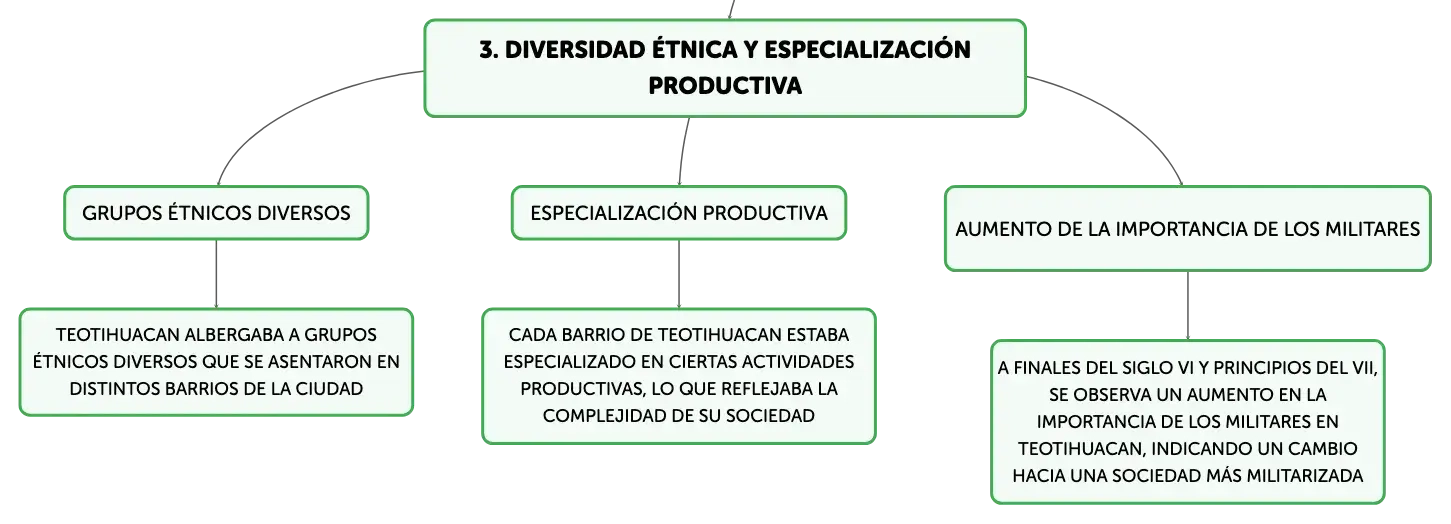 3. DIVERSIDAD ÉTNICA Y ESPECIALIZACIÓN PRODUCTIVA

GRUPOS ÉTNICOS DIVERSOS

TEOTIHUACAN ALBERGABA A GRUPOS ÉTNICOS DIVERSOS QUE SE ASENTARON EN DISTINTOS BARRIOS DE LA CIUDAD

ESPECIALIZACIÓN PRODUCTIVA

CADA BARRIO DE TEOTIHUACAN ESTABA ESPECIALIZADO EN CIERTAS ACTIVIDADES PRODUCTIVAS, LO QUE REFLEJABA LA COMPLEJIDAD DE SU SOCIEDAD

AUMENTO DE LA IMPORTANCIA DE LOS MILITARES

A FINALES DEL SIGLO VI Y PRINCIPIOS DEL VII, SE OBSERVA UN AUMENTO EN LA IMPORTANCIA DE LOS MILITARES EN TEOTIHUACAN, INDICANDO UN CAMBIO HACIA UNA SOCIEDAD MÁS MILITARIZADA